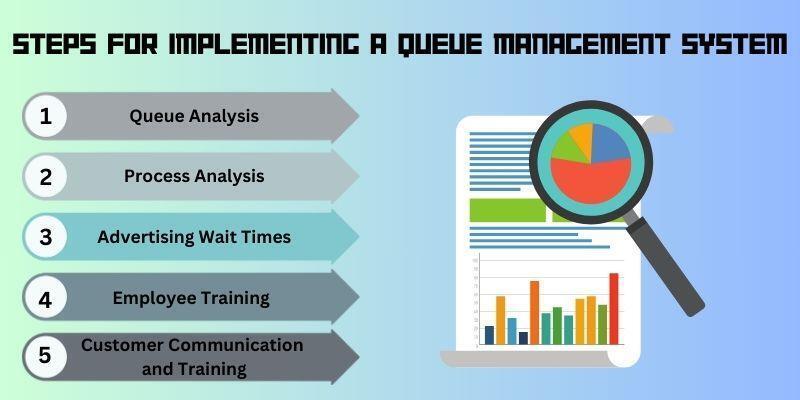 STEPS FOR IMPLEMENTING A QUEUE MANAGEMENT SYSTEM

1 Queue Analysis

2 Process Analysis

3 Advertising Wait Times

4 Employee Training

5 Customer Communication and Training